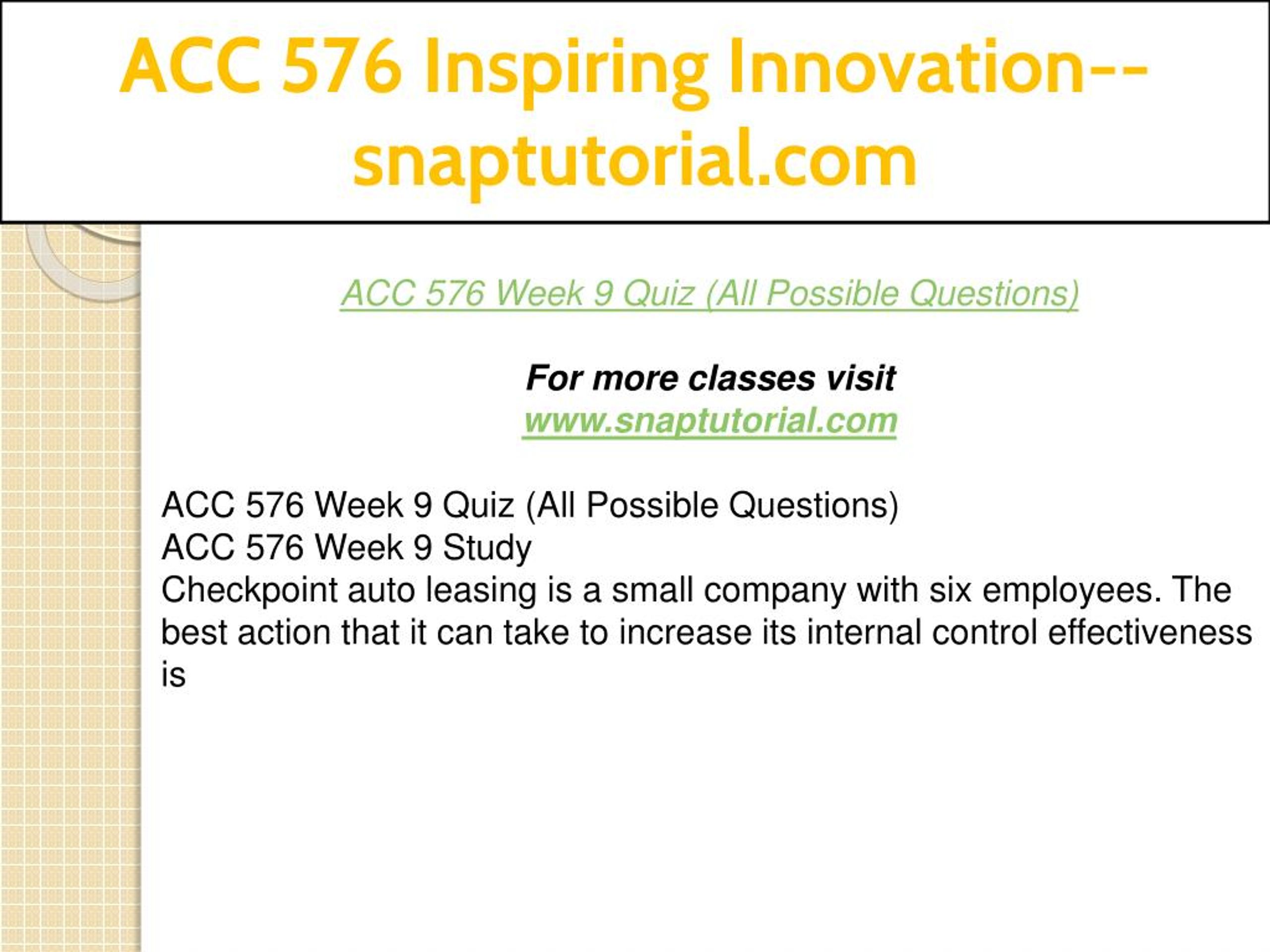 ACC 576 Inspiring Innovation--snaptutorial.com

ACC 576 Week 9 Quiz (All Possible Questions)

For more classes visit
www.snaptutorial.com

ACC 576 Week 9 Quiz (All Possible Questions)
ACC 576 Week 9 Study
Checkpoint auto leasing is a small company with six employees. The best action that it can take to increase its internal control effectiveness is